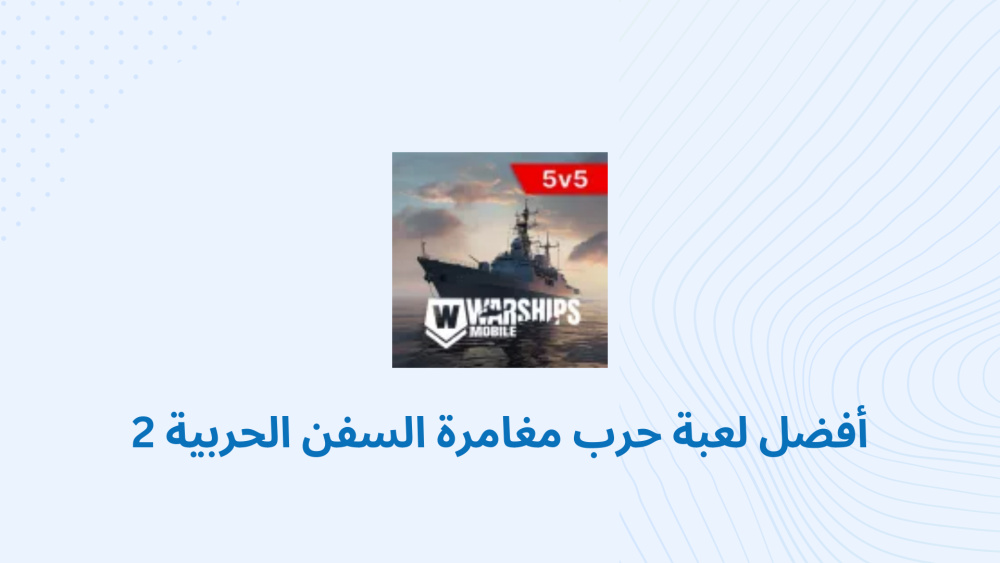 5v5

W WARSHIPS MOBILE

أفضل لعبة حرب مغامرة السفن الحربية 2